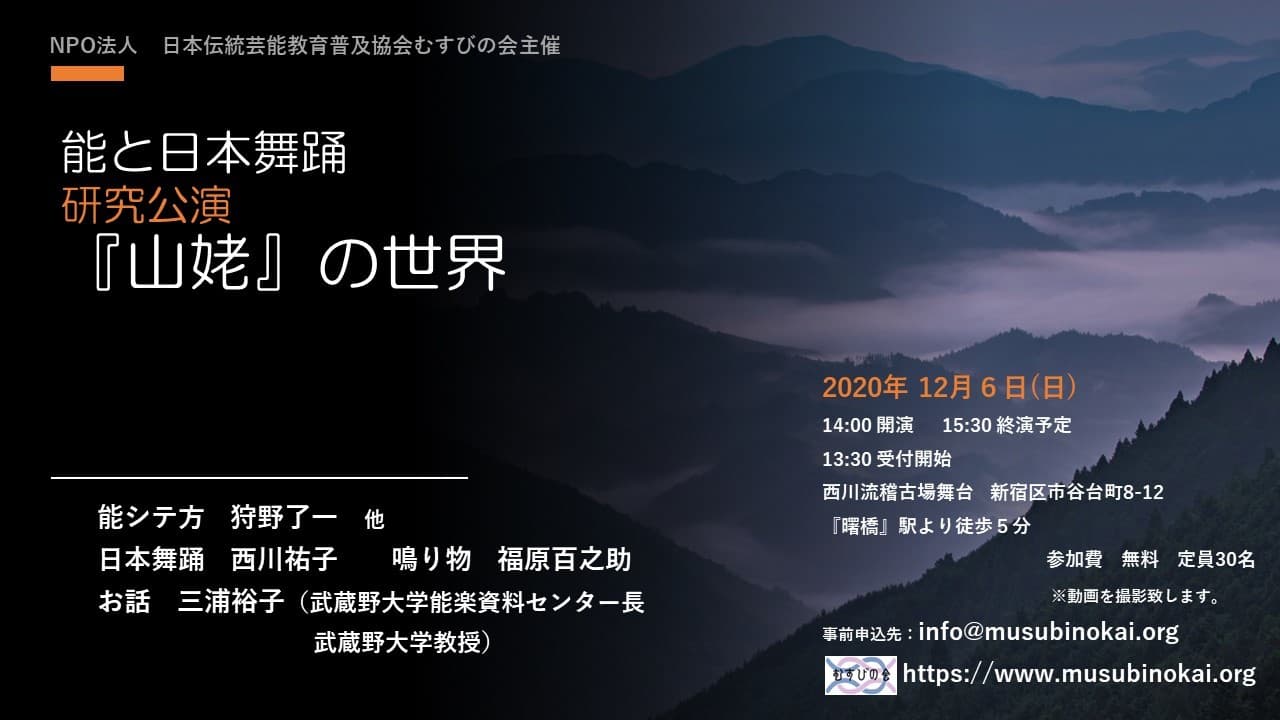 NPO法人　日本伝統芸能教育普及協会むすびの会主催

能と日本舞踊
研究公演
『山姥』の世界

能シテ方　狩野了一　他
日本舞踊　西川祐子　　鳴り物　福原百之助
お話　三浦裕子（武蔵野大学能楽資料センター長
武蔵野大学教授）

2020年 12月 6 日(日)
14:00 開演　15:30 終演予定
13:30 受付開始
西川流稽古場舞台　新宿区市谷台町8-12
『曙橋』駅より徒歩５分
参加費　無料　定員30名
※動画を撮影致します。
事前申込先：info@musubinokai.org
むすびの会
https://www.musubinokai.org